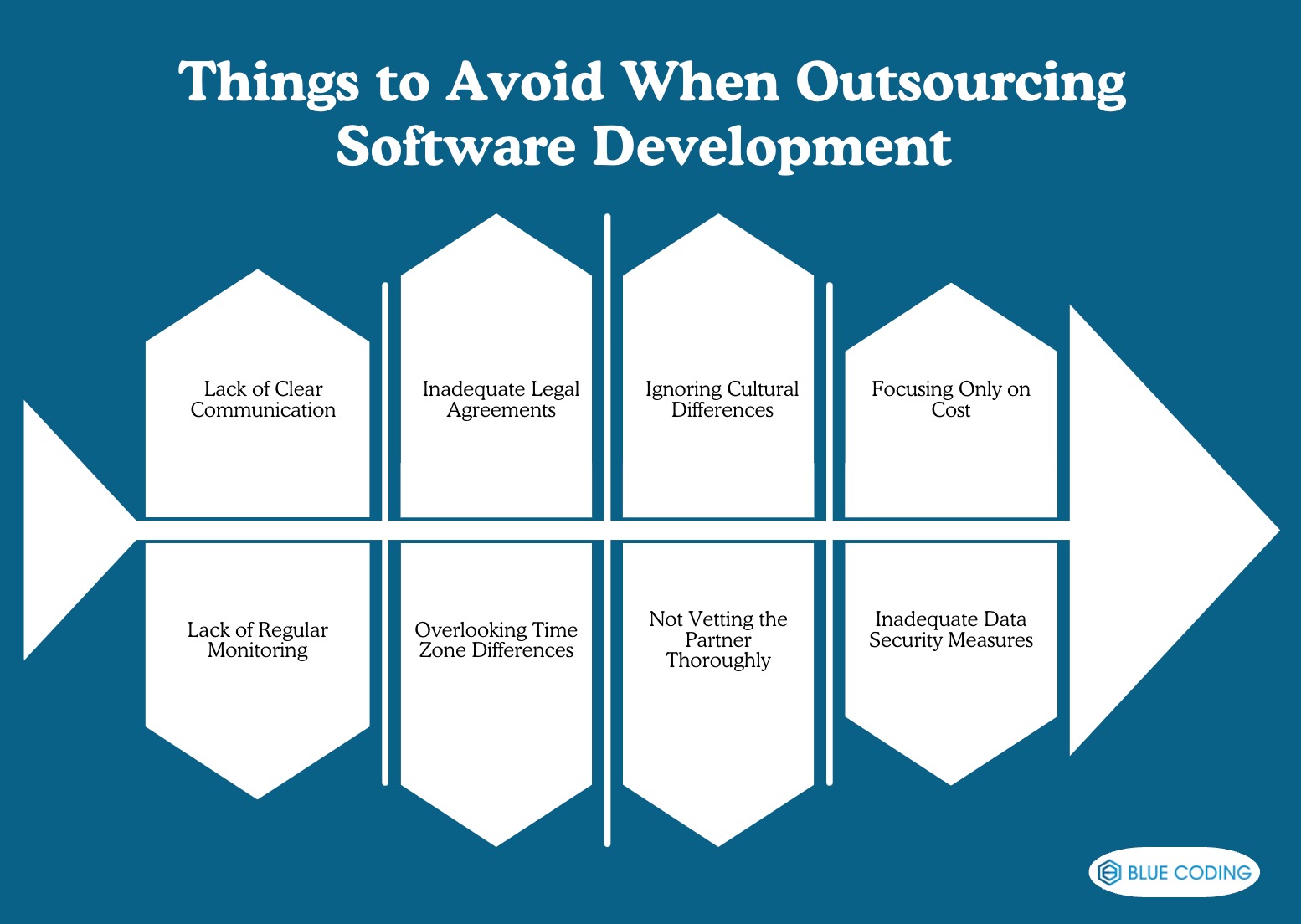 Things to Avoid When Outsourcing Software Development

Lack of Clear Communication

Inadequate Legal Agreements

Ignoring Cultural Differences

Focusing Only on Cost

Lack of Regular Monitoring

Overlooking Time Zone Differences

Not Vetting the Partner Thoroughly

Inadequate Data Security Measures

BLUE CODING